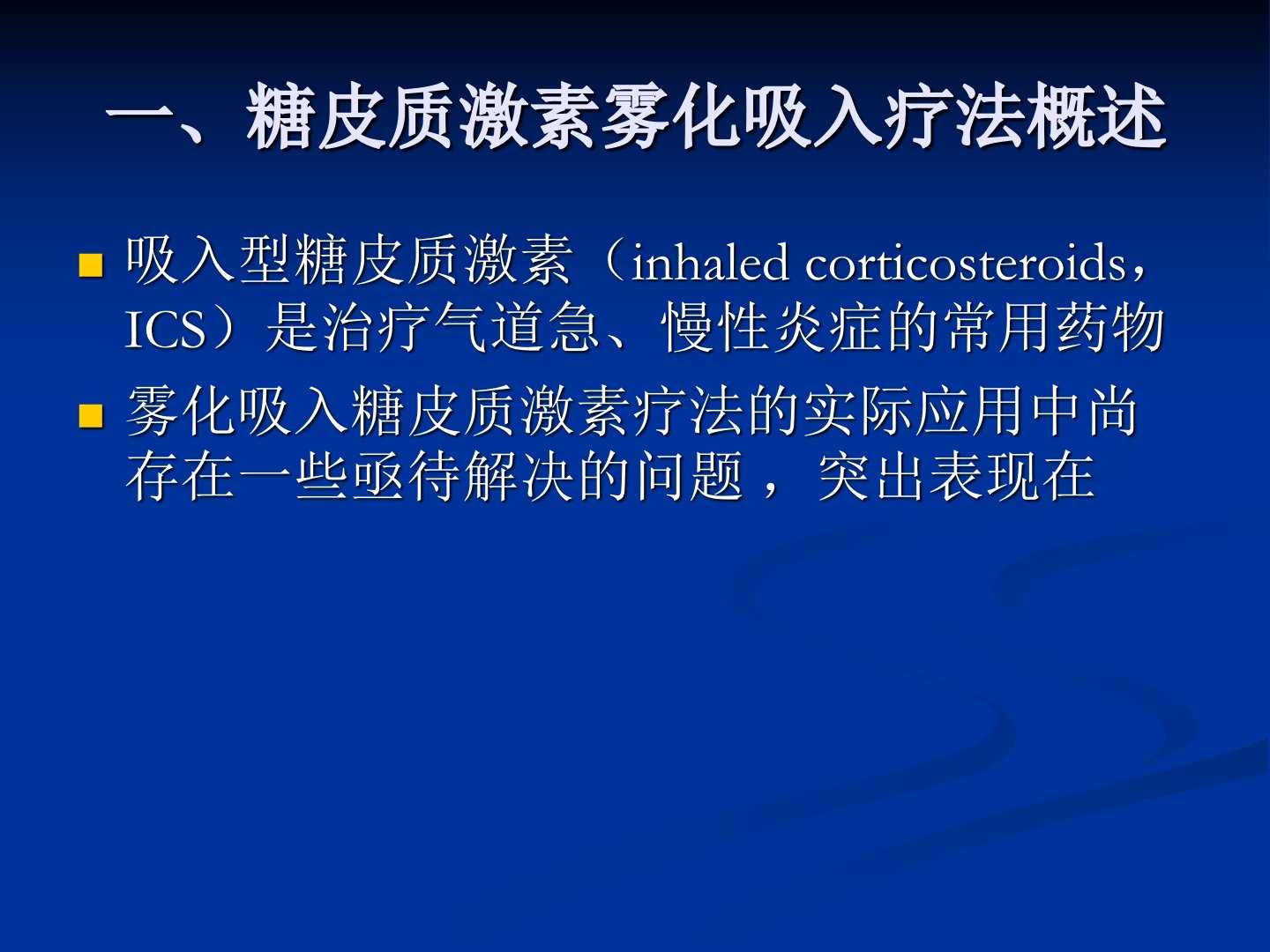 一、糖皮质激素雾化吸入疗法概述

吸入型糖皮质激素（inhaled corticosteroids，ICS）是治疗气道急、慢性炎症的常用药物

雾化吸入糖皮质激素疗法的实际应用中尚存在一些亟待解决的问题，突出表现在